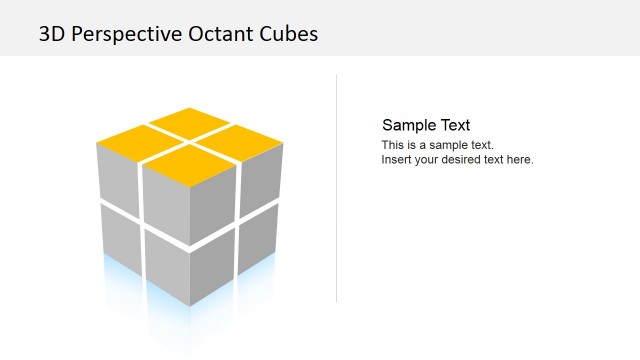 3D Perspective Octant Cubes

Sample Text

This is a sample text.
Insert your desired text here.